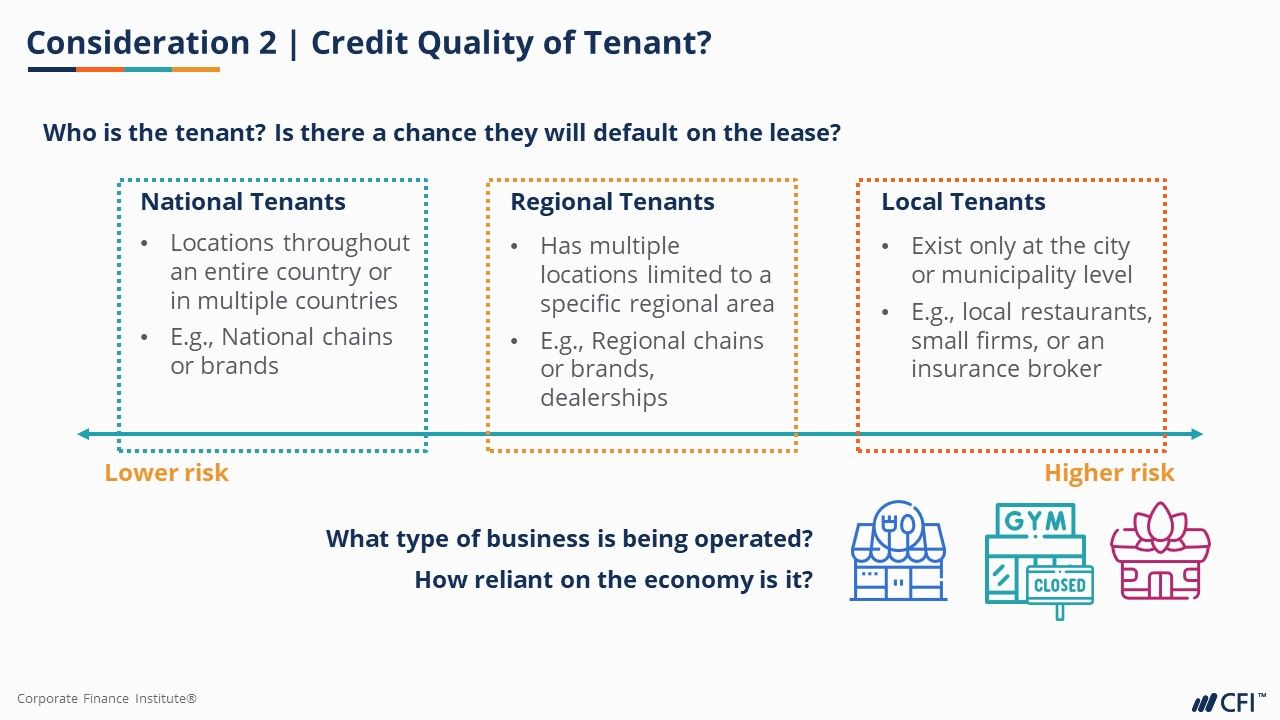 Consideration 2 | Credit Quality of Tenant?

Who is the tenant? Is there a chance they will default on the lease?

National Tenants
• Locations throughout an entire country or in multiple countries
• E.g., National chains or brands

Regional Tenants
• Has multiple locations limited to a specific regional area
• E.g., Regional chains or brands, dealerships

Local Tenants
• Exist only at the city or municipality level
• E.g., local restaurants, small firms, or an insurance broker

Lower risk

Higher risk

What type of business is being operated?

How reliant on the economy is it?

GYM

CLOSED

Corporate Finance Institute®

CFI™